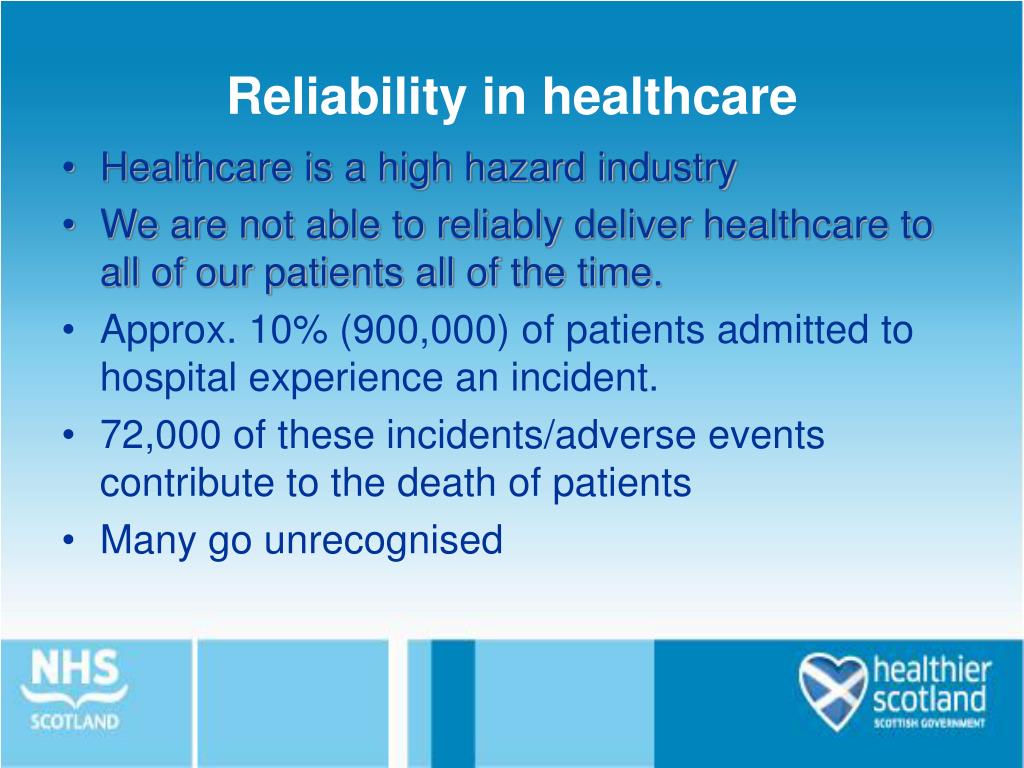 Reliability in healthcare

• Healthcare is a high hazard industry
• We are not able to reliably deliver healthcare to all of our patients all of the time.
• Approx. 10% (900,000) of patients admitted to hospital experience an incident.
• 72,000 of these incidents/adverse events contribute to the death of patients
• Many go unrecognised

NHS SCOTLAND

healthier scotland SCOTTISH GOVERNMENT